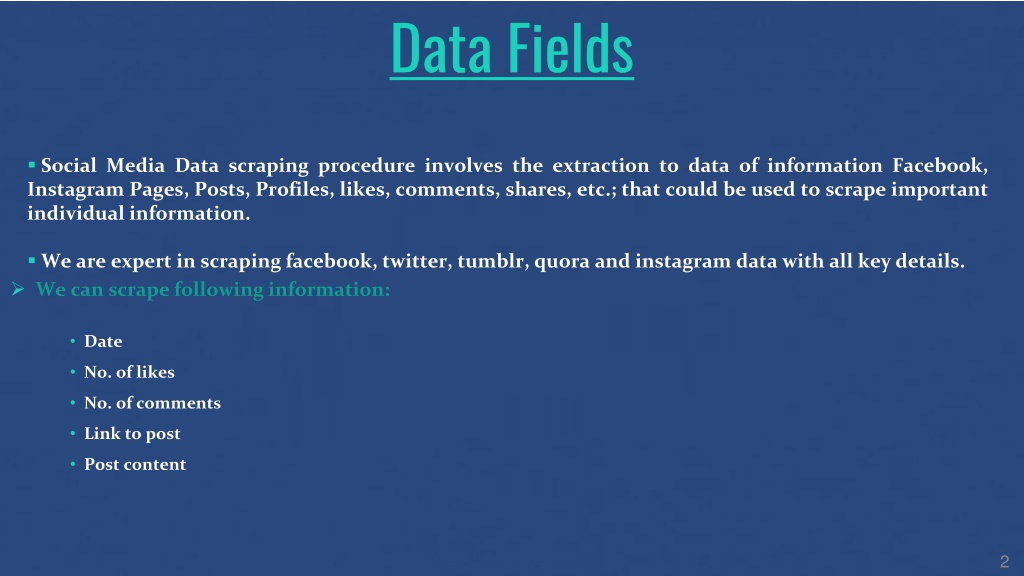 Data Fields

▪ Social Media Data scraping procedure involves the extraction to data of information Facebook, Instagram Pages, Posts, Profiles, likes, comments, shares, etc.; that could be used to scrape important individual information.

▪ We are expert in scraping facebook, twitter, tumblr, quora and instagram data with all key details.

➢ We can scrape following information:

• Date
• No. of likes
• No. of comments
• Link to post
• Post content

2